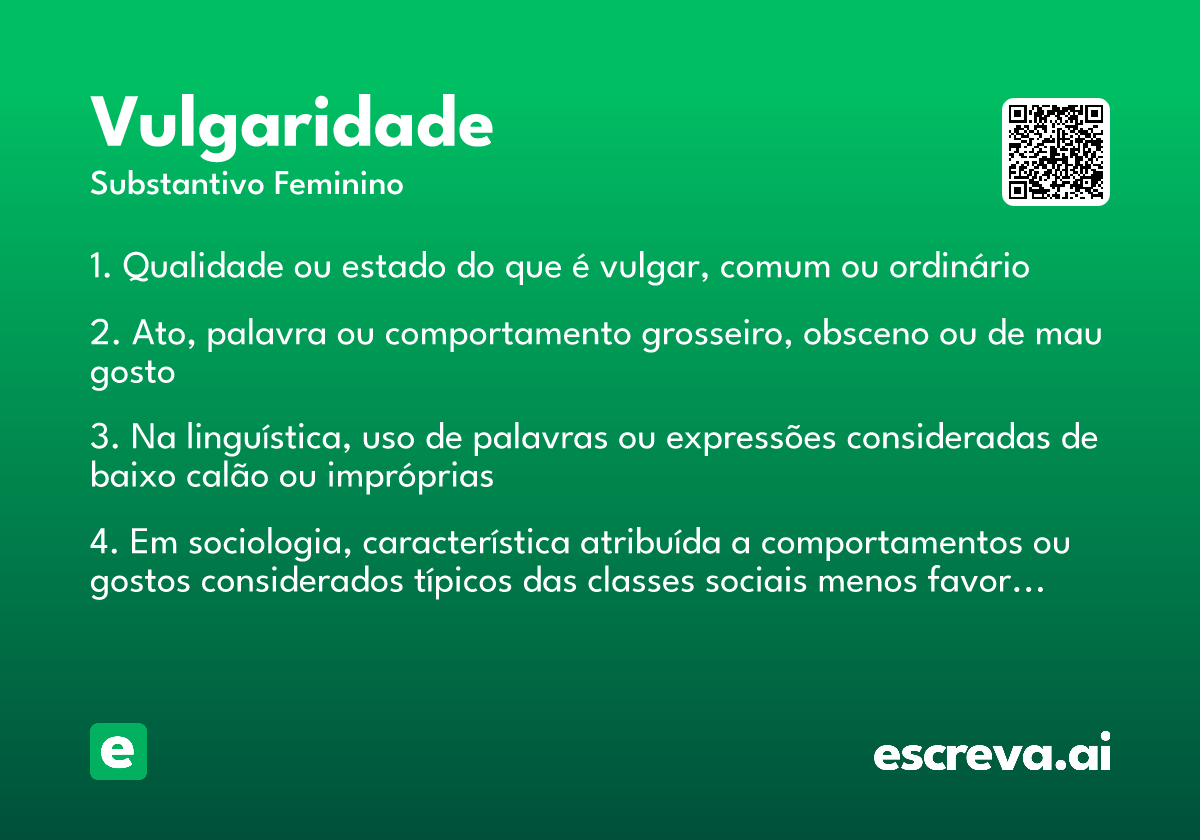 Vulgaridade
Substantivo Feminino

1. Qualidade ou estado do que é vulgar, comum ou ordinário

2. Ato, palavra ou comportamento grosseiro, obsceno ou de mau gosto

3. Na linguística, uso de palavras ou expressões consideradas de baixo calão ou impróprias

4. Em sociologia, característica atribuída a comportamentos ou gostos considerados típicos das classes sociais menos favor…

e

escreva.ai